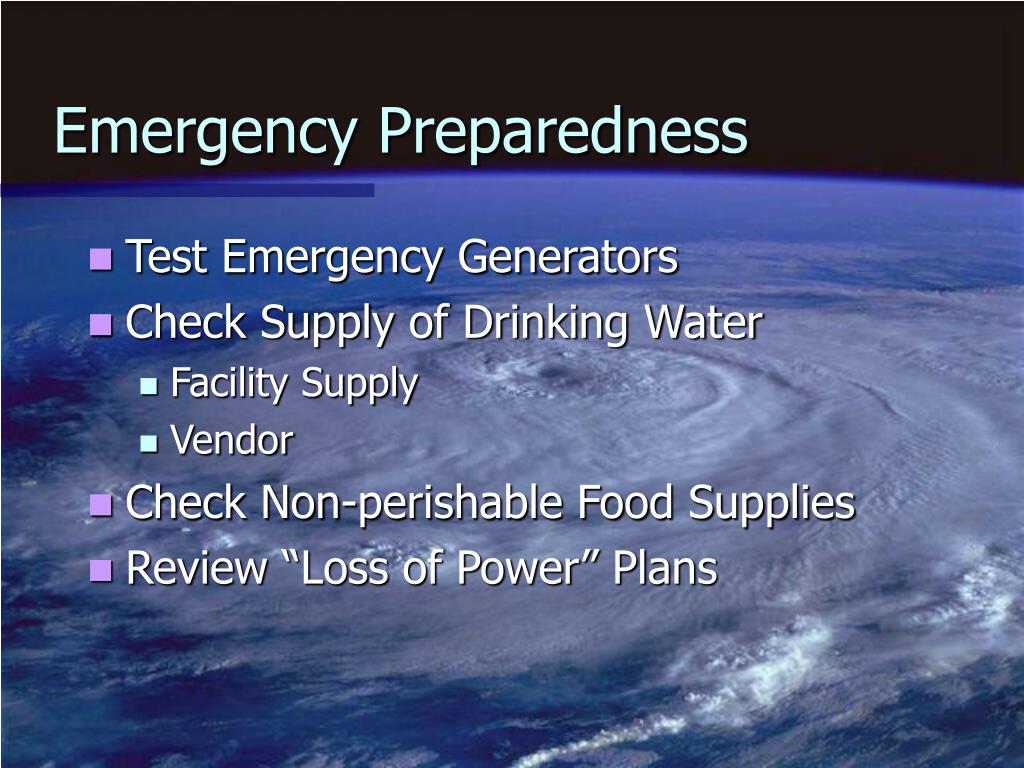 Emergency Preparedness

- Test Emergency Generators
- Check Supply of Drinking Water
  - Facility Supply
  - Vendor
- Check Non-perishable Food Supplies
- Review “Loss of Power” Plans